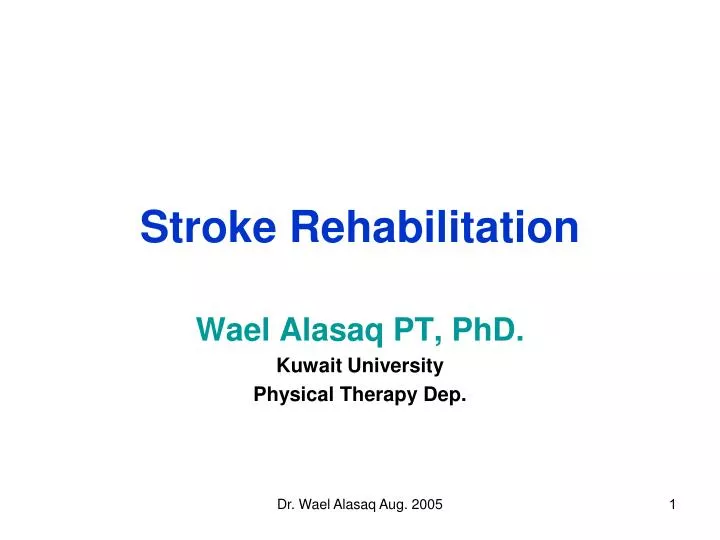 Stroke Rehabilitation

Wael Alasaq PT, PhD.
Kuwait University
Physical Therapy Dep.

Dr. Wael Alasaq Aug. 2005

1